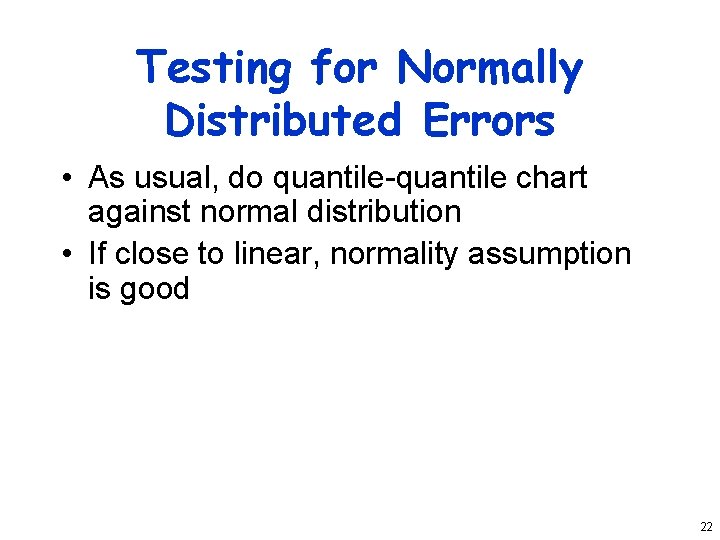 Testing for Normally Distributed Errors

• As usual, do quantile-quantile chart against normal distribution
• If close to linear, normality assumption is good

22